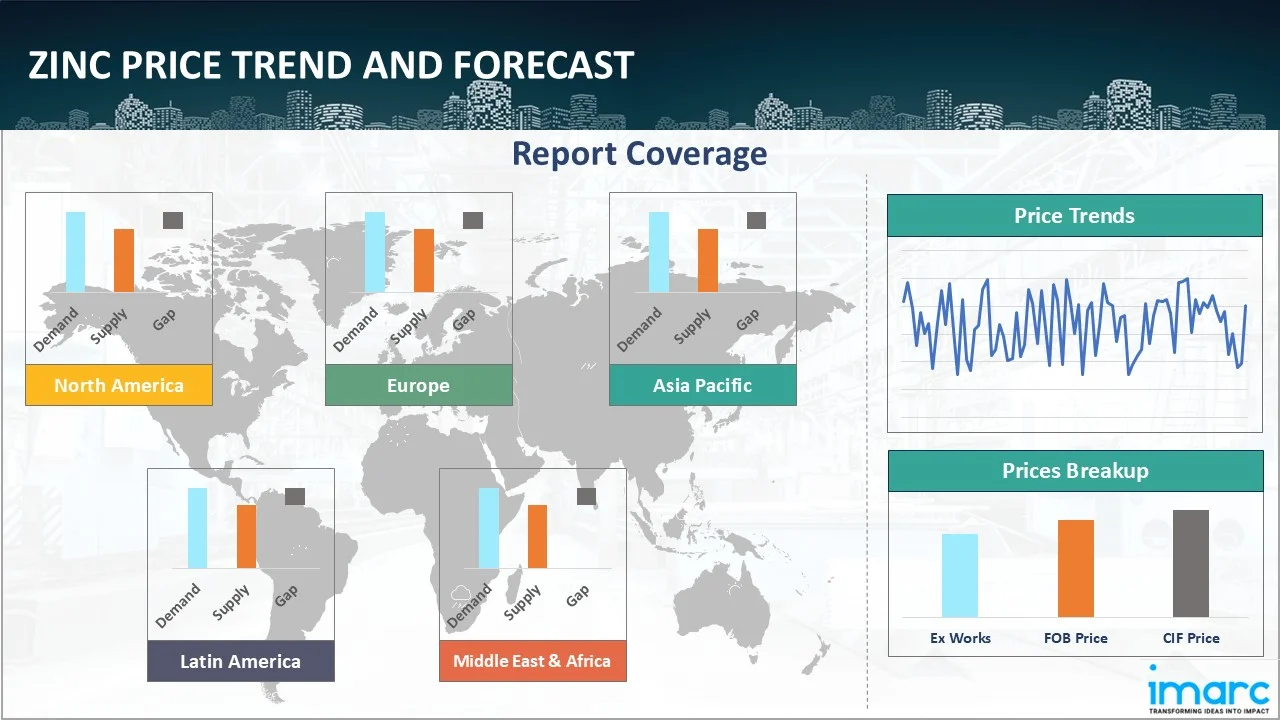 ZINC PRICE TREND AND FORECAST

Report Coverage

Demand
Supply
Gap
North America

Demand
Supply
Gap
Europe

Demand
Supply
Gap
Asia Pacific

Demand
Supply
Gap
Latin America

Demand
Supply
Gap
Middle East & Africa

Price Trends

Prices Breakup

Ex Works
FOB Price
CIF Price

imarc
TRANSFORMING IDEAS INTO IMPACT